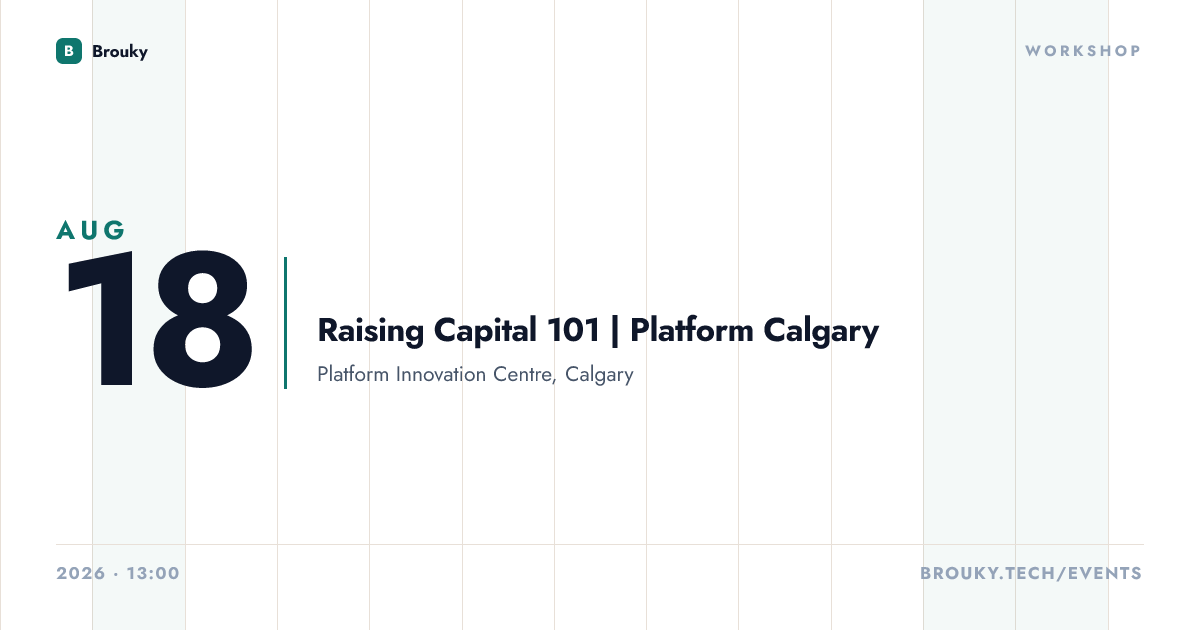 B Brouky

WORKSHOP

AUG
18

Raising Capital 101 | Platform Calgary

Platform Innovation Centre, Calgary

2026 · 13:00

BROUKY.TECH/EVENTS